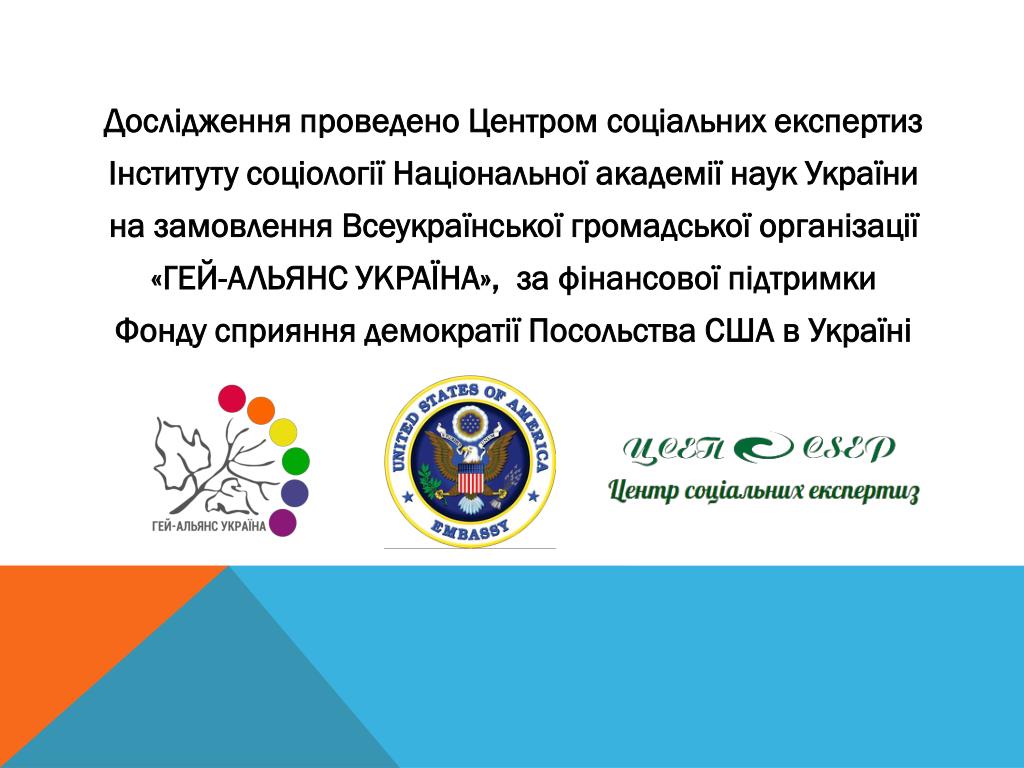 Дослідження проведено Центром соціальних експертиз Інституту соціології Національної академії наук України на замовлення Всеукраїнської громадської організації «ГЕЙ-АЛЬЯНС УКРАЇНА», за фінансової підтримки Фонду сприяння демократії Посольства США в Україні

ГЕЙ-АЛЬЯНС УКРАЇНА

UNITED STATES OF AMERICA
EMBASSY

ЦСЕП CSEP
Центр соціальних експертиз